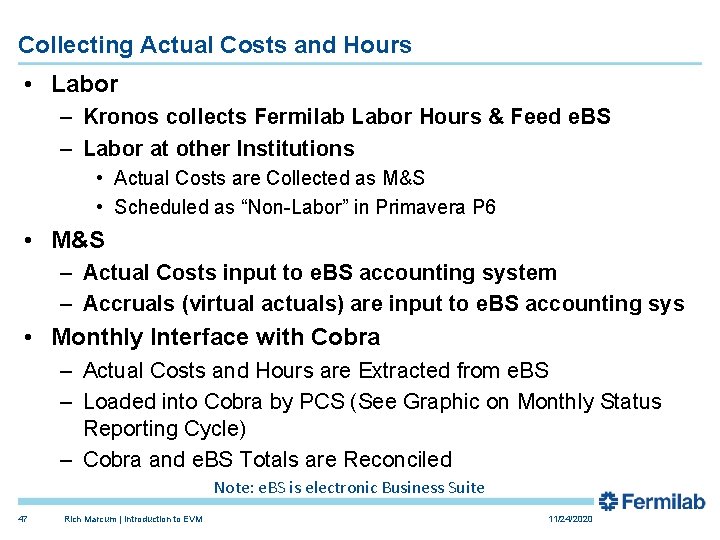 Collecting Actual Costs and Hours

• Labor
– Kronos collects Fermilab Labor Hours & Feed eBS
– Labor at other Institutions
• Actual Costs are Collected as M&S
• Scheduled as "Non-Labor" in Primavera P6

• M&S
– Actual Costs input to eBS accounting system
– Accruals (virtual actuals) are input to eBS accounting sys

• Monthly Interface with Cobra
– Actual Costs and Hours are Extracted from eBS
– Loaded into Cobra by PCS (See Graphic on Monthly Status Reporting Cycle)
– Cobra and eBS Totals are Reconciled

Note: eBS is electronic Business Suite

Fermilab

47 Rich Marcum | Introduction to EVM 11/24/2020